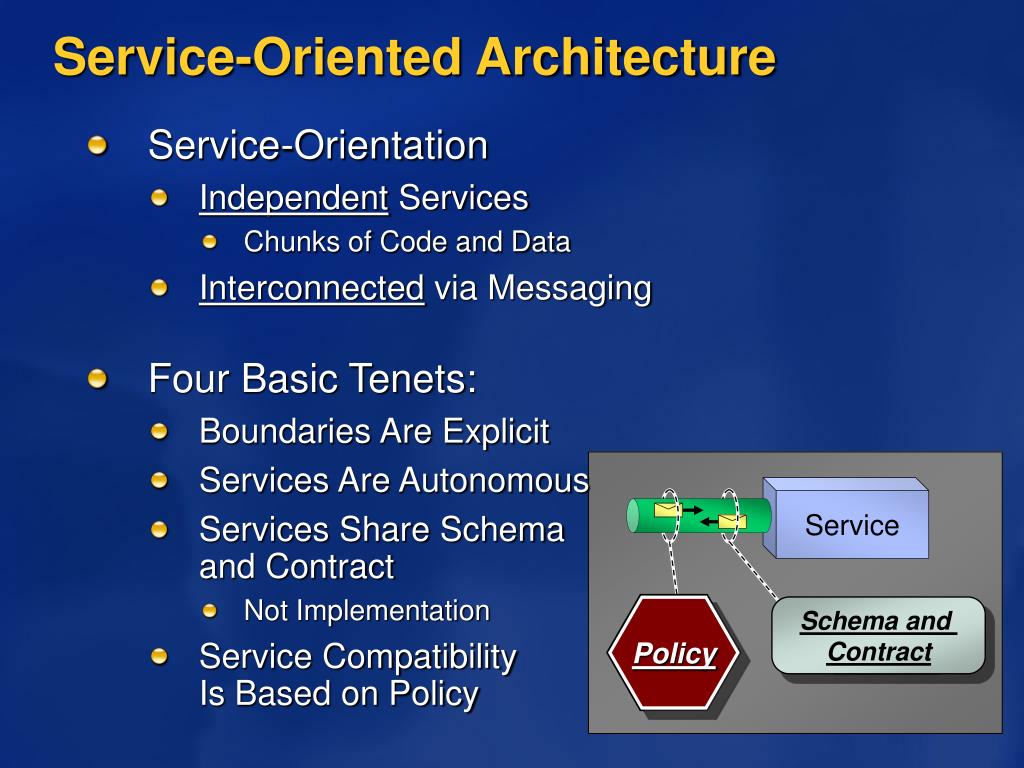 Service-Oriented Architecture

Service-Orientation

Independent Services

Chunks of Code and Data

Interconnected via Messaging

Four Basic Tenets:

Boundaries Are Explicit

Services Are Autonomous

Services Share Schema and Contract

Not Implementation

Service Compatibility Is Based on Policy

Service

Policy

Schema and Contract